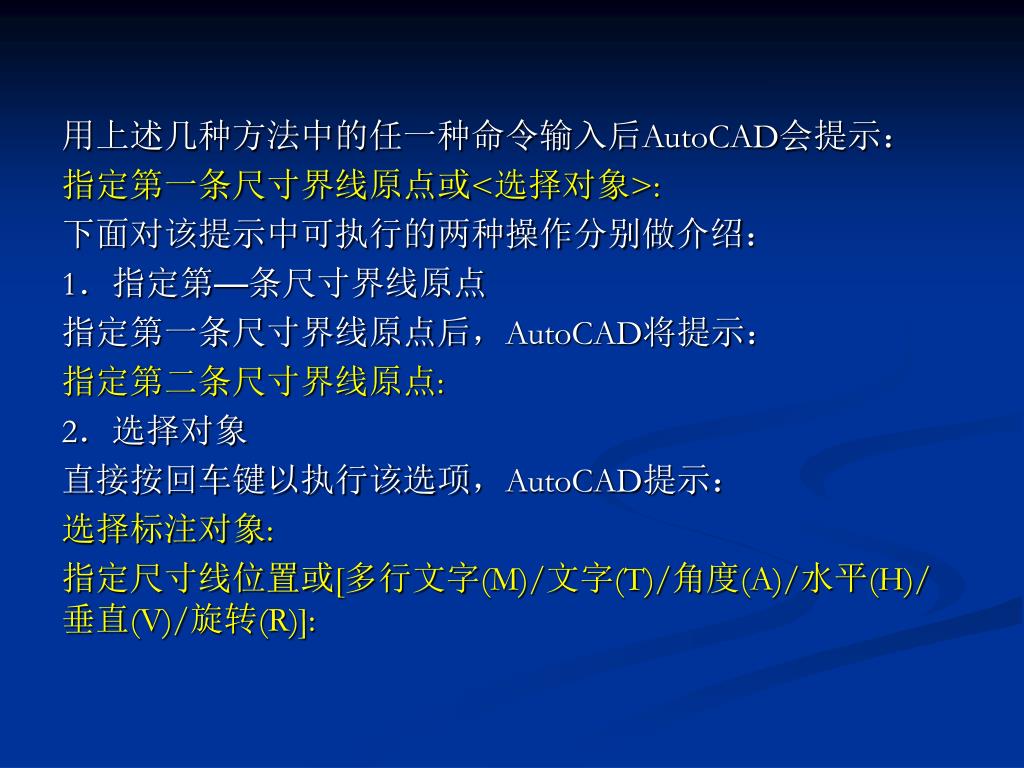 用上述几种方法中的任一种命令输入后AutoCAD会提示：
指定第一条尺寸界线原点或<选择对象>:
下面对该提示中可执行的两种操作分别做介绍：
1．指定第—条尺寸界线原点
指定第一条尺寸界线原点后，AutoCAD将提示：
指定第二条尺寸界线原点:
2．选择对象
直接按回车键以执行该选项，AutoCAD提示：
选择标注对象:
指定尺寸线位置或[多行文字(M)/文字(T)/角度(A)/水平(H)/垂直(V)/旋转(R)]: